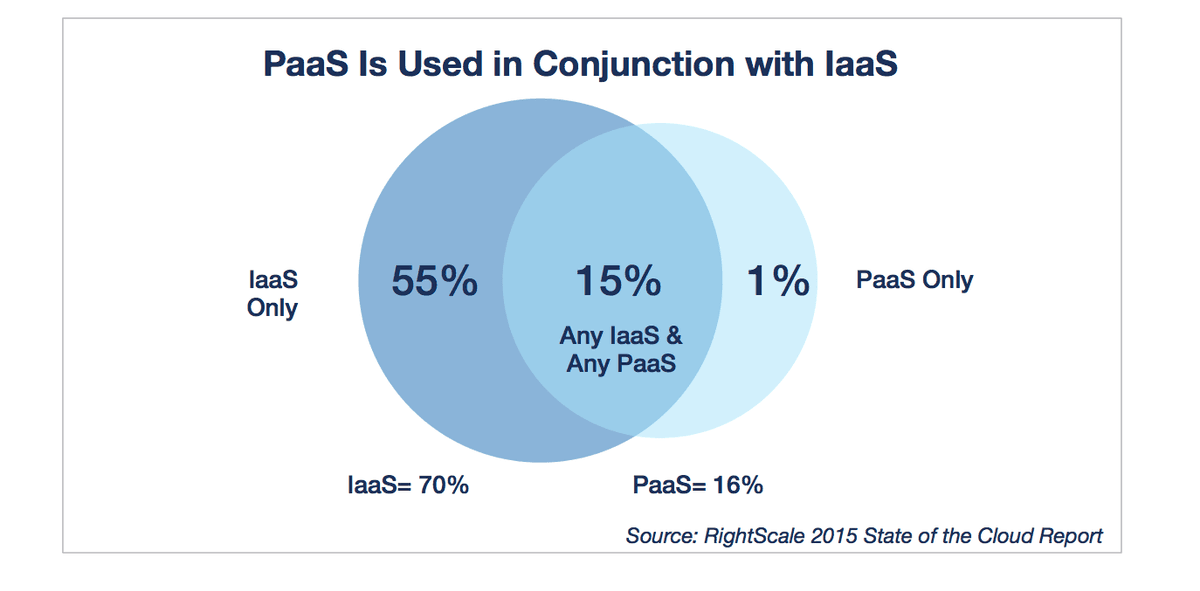 PaaS Is Used in Conjunction with IaaS

IaaS Only

55%

15%

Any IaaS & Any PaaS

1%

PaaS Only

IaaS= 70%

PaaS= 16%

Source: RightScale 2015 State of the Cloud Report